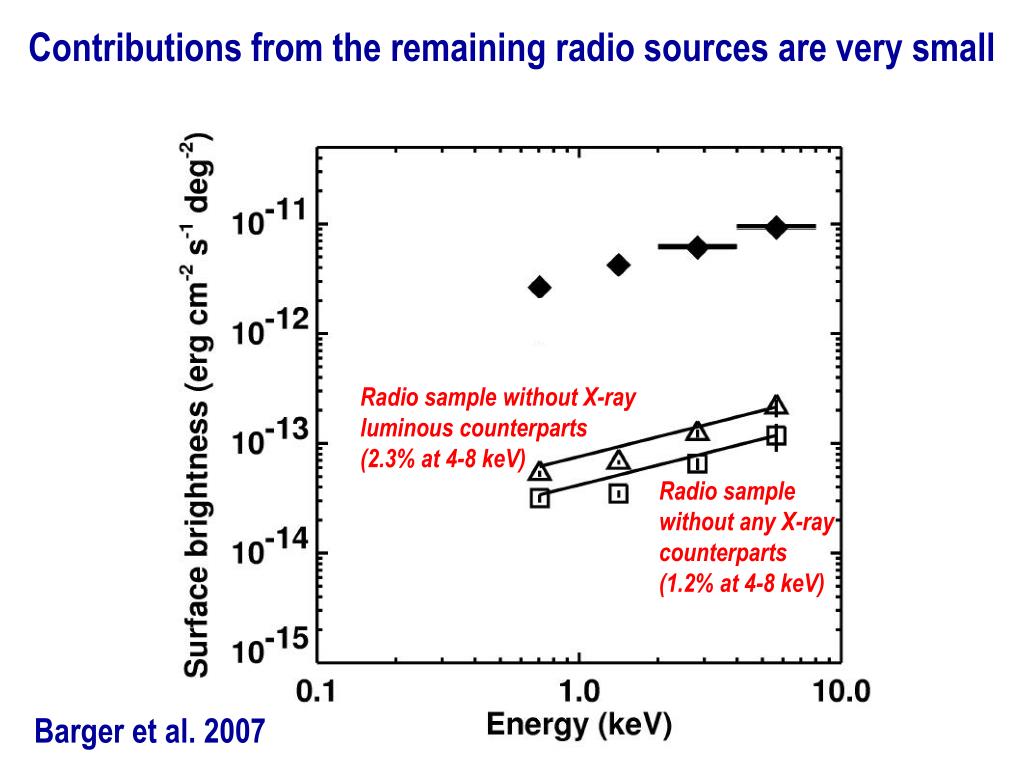 Contributions from the remaining radio sources are very small

Surface brightness (erg cm$^{-2}$ s$^{-1}$ deg$^{-2}$)

$10^{-11}$

$10^{-12}$

$10^{-13}$

$10^{-14}$

$10^{-15}$

Radio sample without X-ray luminous counterparts (2.3% at 4-8 keV)

Radio sample without any X-ray counterparts (1.2% at 4-8 keV)

0.1

1.0

10.0

Energy (keV)

Barger et al. 2007